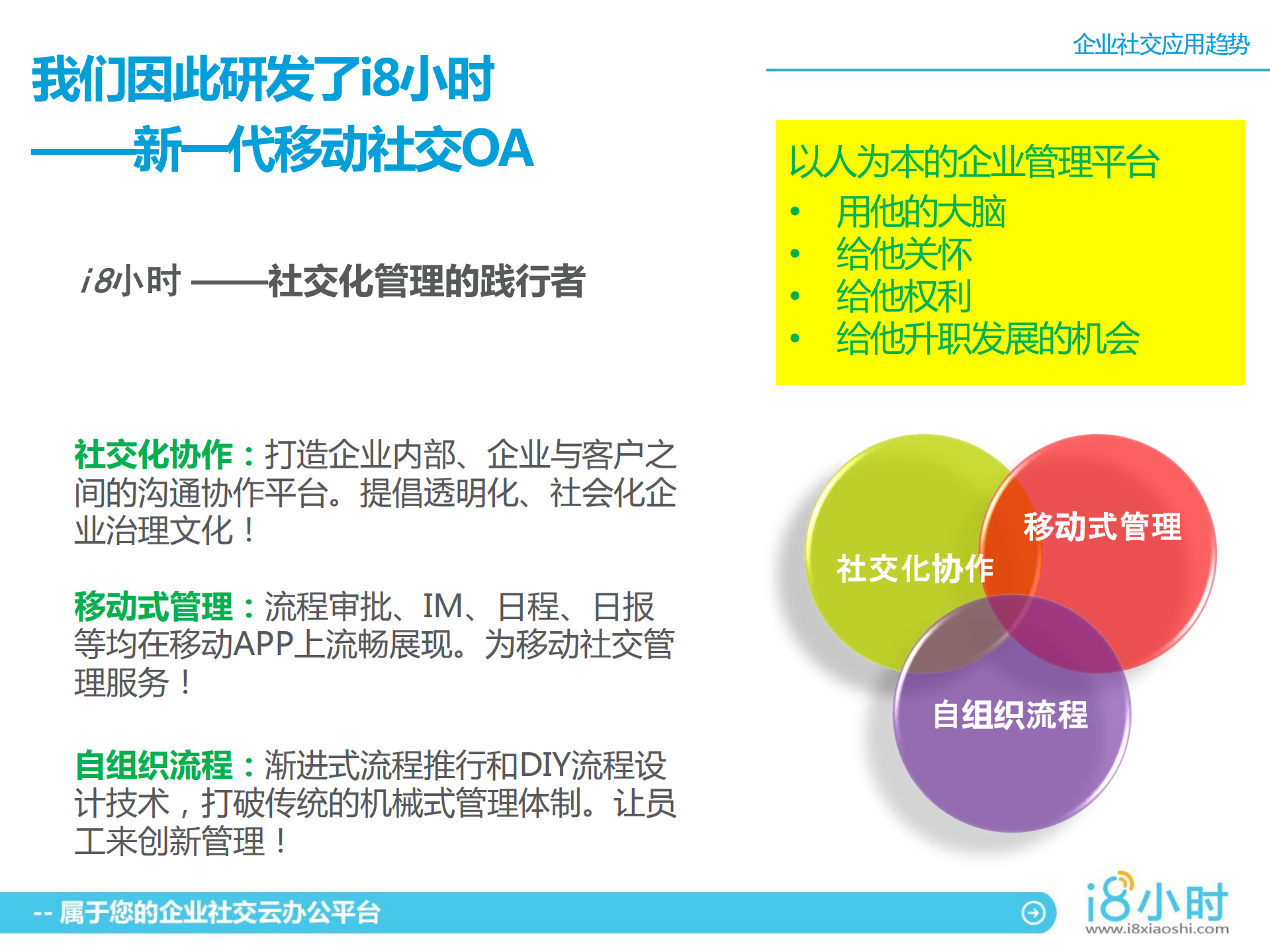 企业社交应用趋势

我们因此研发了i8小时
——新一代移动社交OA

以人为本的企业管理平台
• 用他的大脑
• 给他关怀
• 给他权利
• 给他升职发展的机会

i8小时 ——社交化管理的践行者

社交化协作：打造企业内部、企业与客户之间的沟通协作平台。提倡透明化、社会化企业治理文化！

移动式管理：流程审批、IM、日程、日报等均在移动APP上流畅展现。为移动社交管理服务！

自组织流程：渐进式流程推行和DIY流程设计技术，打破传统的机械式管理体制。让员工来创新管理！

社交化协作
移动式管理
自组织流程

-- 属于您的企业社交云办公平台

i8小时
www.i8xiaoshi.com